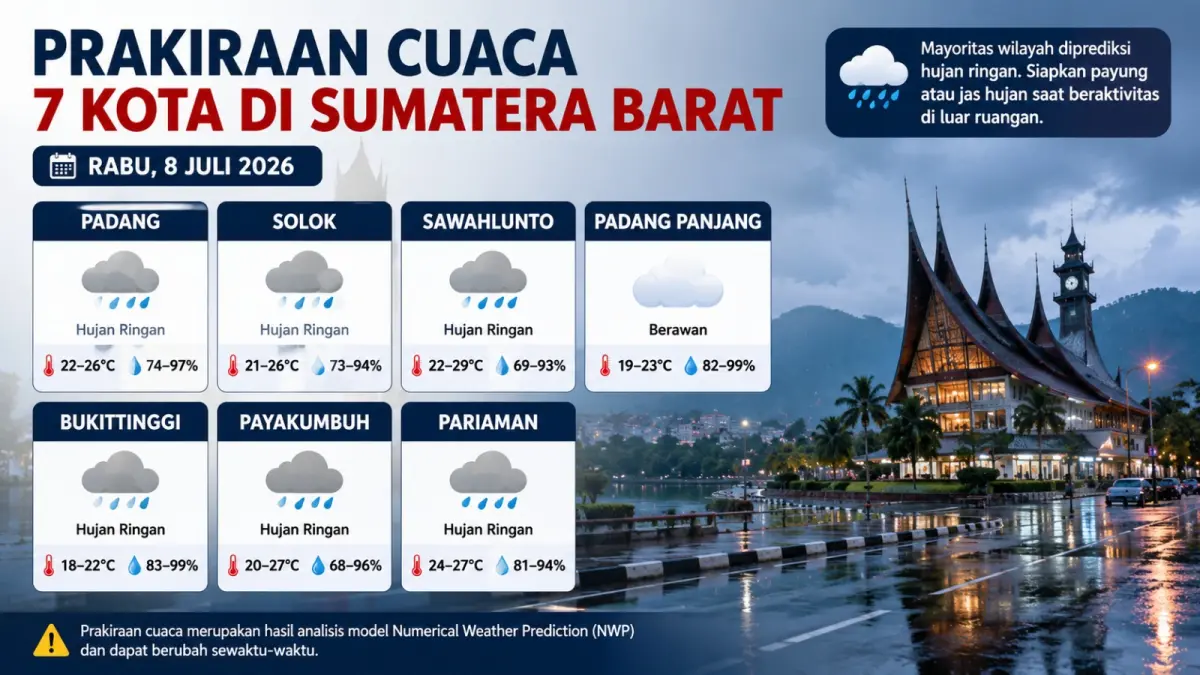 PRAKIRAAN CUACA
7 KOTA DI SUMATERA BARAT

RABU, 8 JULI 2026

Mayoritas wilayah diprediksi hujan ringan. Siapkan payung atau jas hujan saat beraktivitas di luar ruangan.

PADANG
Hujan Ringan
22–26°C 74–97%

SOLOK
Hujan Ringan
21–26°C 73–94%

SAWAHLUNTO
Hujan Ringan
22–29°C 69–93%

PADANG PANJANG
Berawan
19–23°C 82–99%

BUKITTINGGI
Hujan Ringan
18–22°C 83–99%

PAYAKUMBUH
Hujan Ringan
20–27°C 68–96%

PARIAMAN
Hujan Ringan
24–27°C 81–94%

Prakiraan cuaca merupakan hasil analisis model Numerical Weather Prediction (NWP) dan dapat berubah sewaktu-waktu.